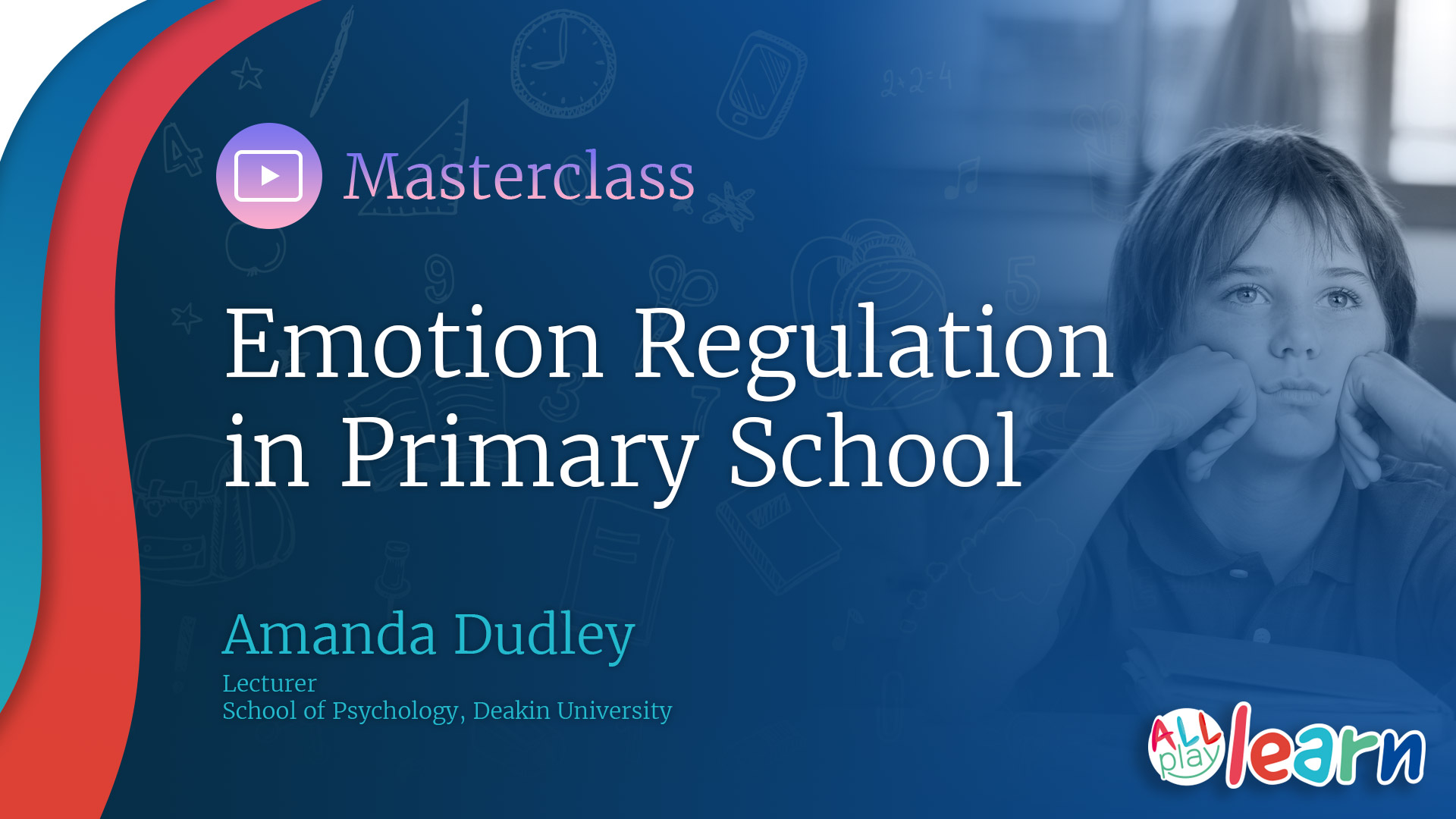 Masterclass

Emotion Regulation in Primary School

Amanda Dudley

Lecturer
School of Psychology, Deakin University

ALL play learn